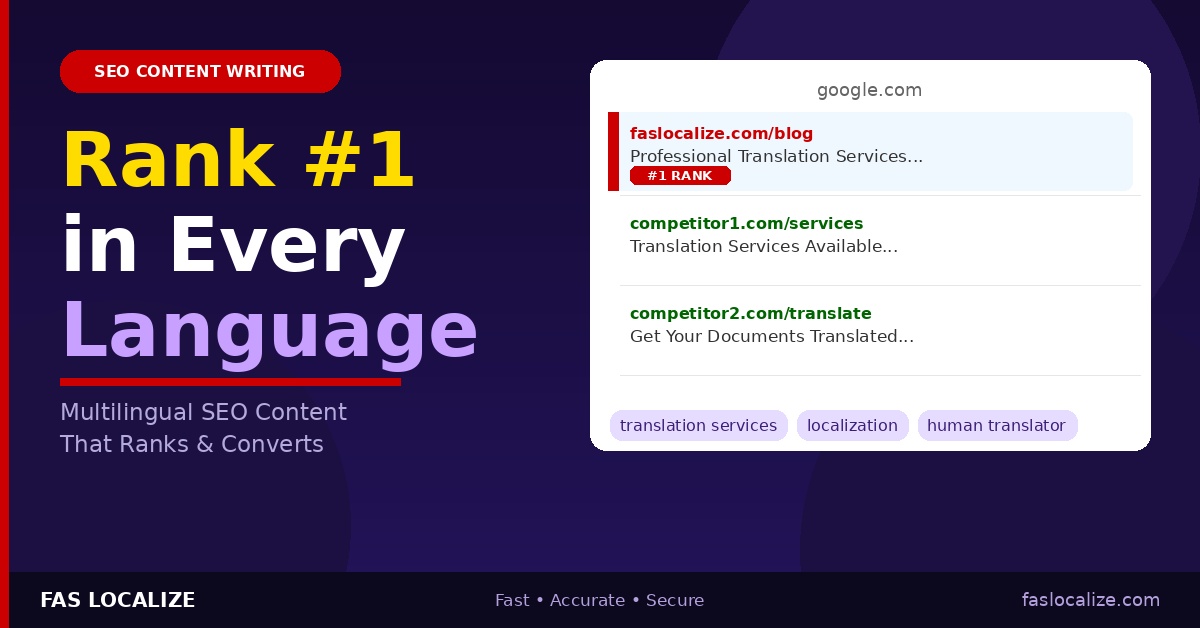 SEO CONTENT WRITING

Rank #1 in Every Language

Multilingual SEO Content That Ranks & Converts

google.com

faslocalize.com/blog
Professional Translation Services...
#1 RANK

competitor1.com/services
Translation Services Available...

competitor2.com/translate
Get Your Documents Translated...

translation services
localization
human translator

FAS LOCALIZE

Fast • Accurate • Secure

faslocalize.com